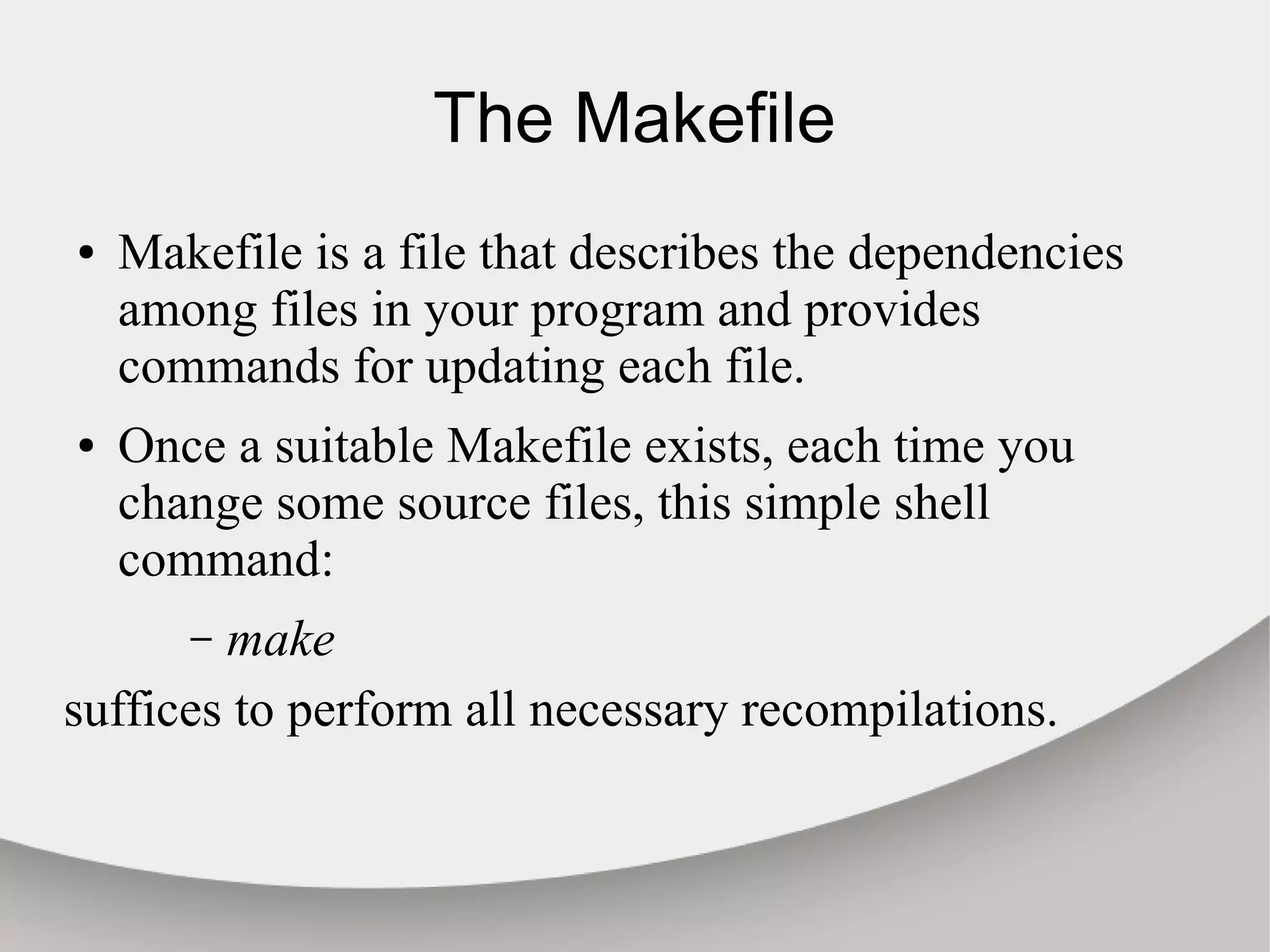 The Makefile

• Makefile is a file that describes the dependencies among files in your program and provides commands for updating each file.

• Once a suitable Makefile exists, each time you change some source files, this simple shell command:

– make

suffices to perform all necessary recompilations.